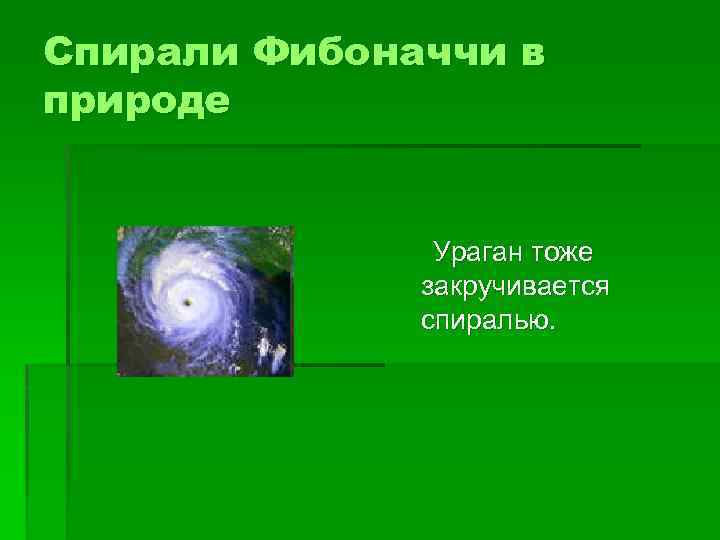 Спирали Фибоначчи в природе

Ураган тоже закручивается спиралью.